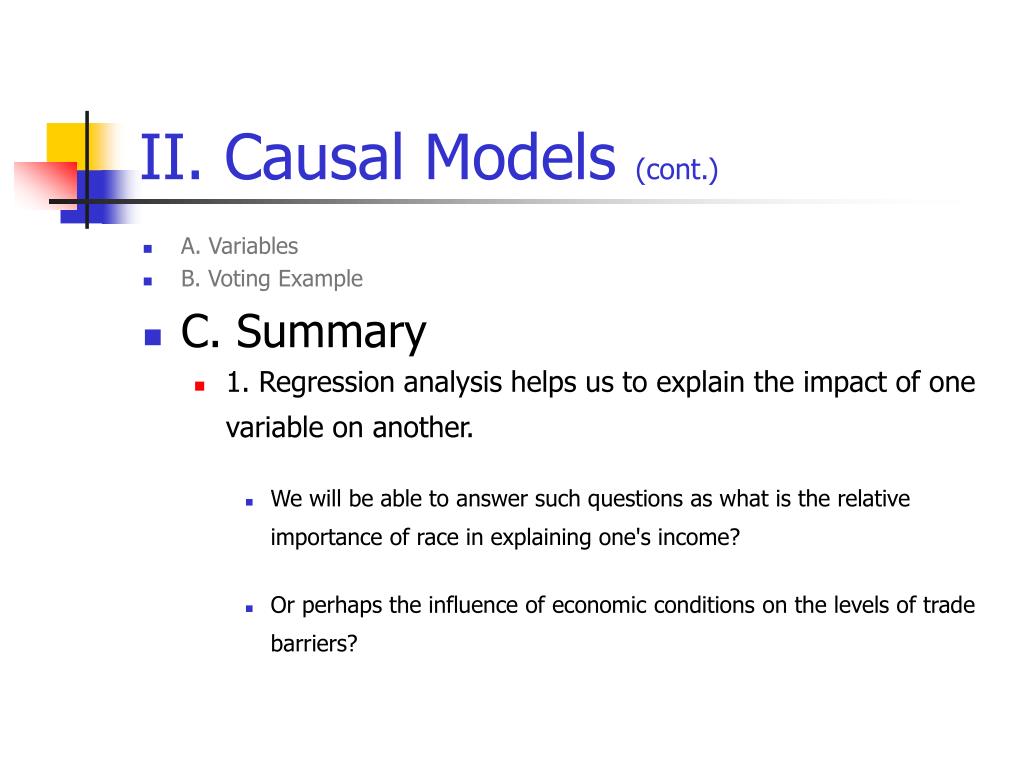 II. Causal Models (cont.)

A. Variables

B. Voting Example

C. Summary

1. Regression analysis helps us to explain the impact of one variable on another.

We will be able to answer such questions as what is the relative importance of race in explaining one's income?

Or perhaps the influence of economic conditions on the levels of trade barriers?